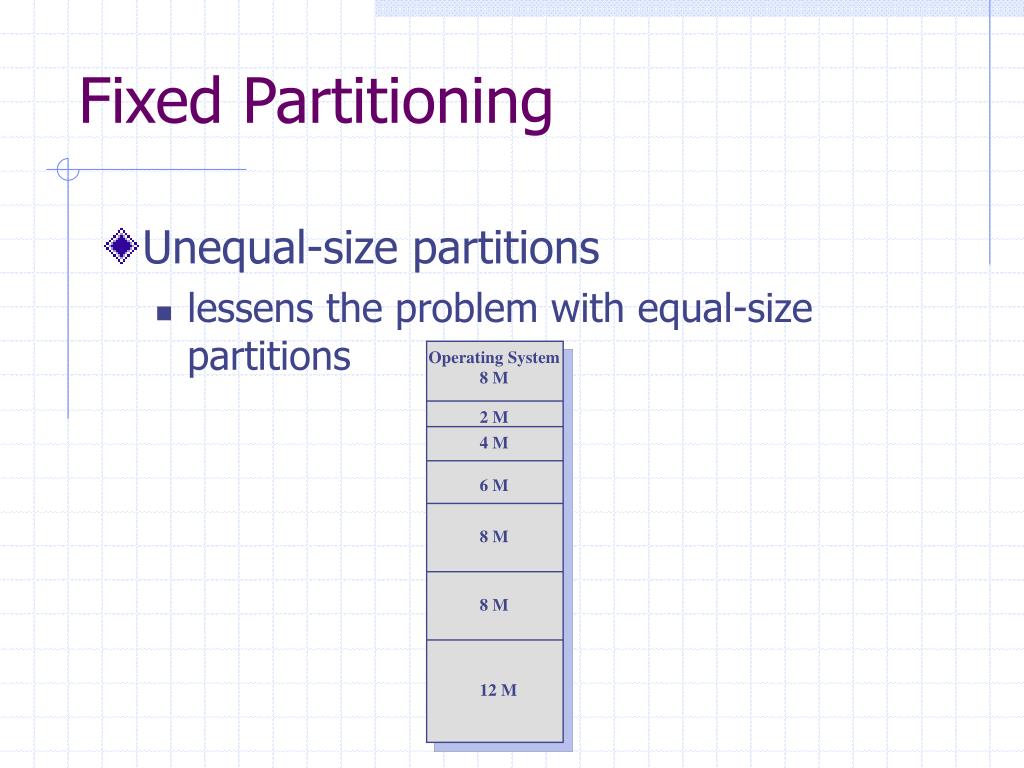 Fixed Partitioning

Unequal-size partitions

lessens the problem with equal-size partitions

Operating System
8 M

2 M

4 M

6 M

8 M

8 M

12 M